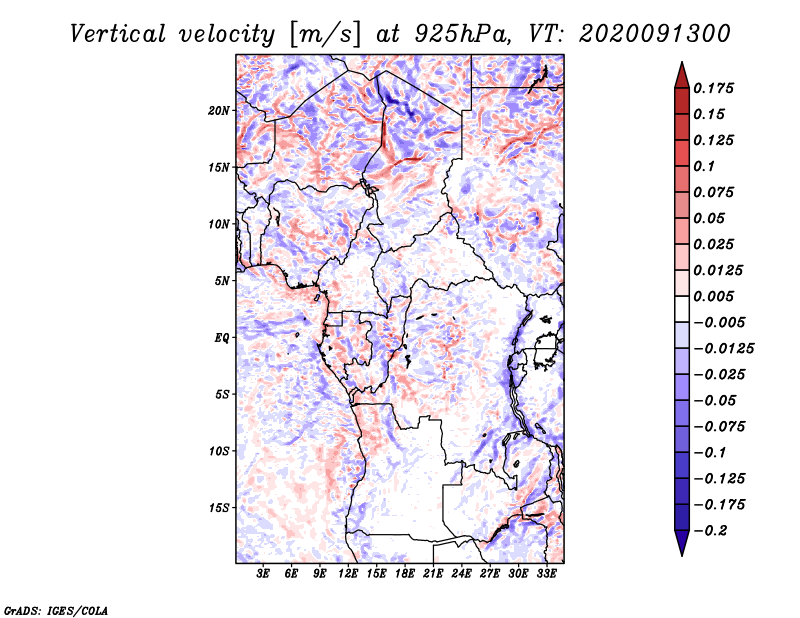 Vertical velocity [m/s] at 925hPa, VT: 2020091300

20N
15N
10N
5N
EQ
5S
10S
15S

3E 6E 9E 12E 15E 18E 21E 24E 27E 30E 33E

0.175
0.15
0.125
0.1
0.075
0.05
0.025
0.0125
0.005
−0.005
−0.0125
−0.025
−0.05
−0.075
−0.1
−0.125
−0.175
−0.2

GrADS: IGES/COLA